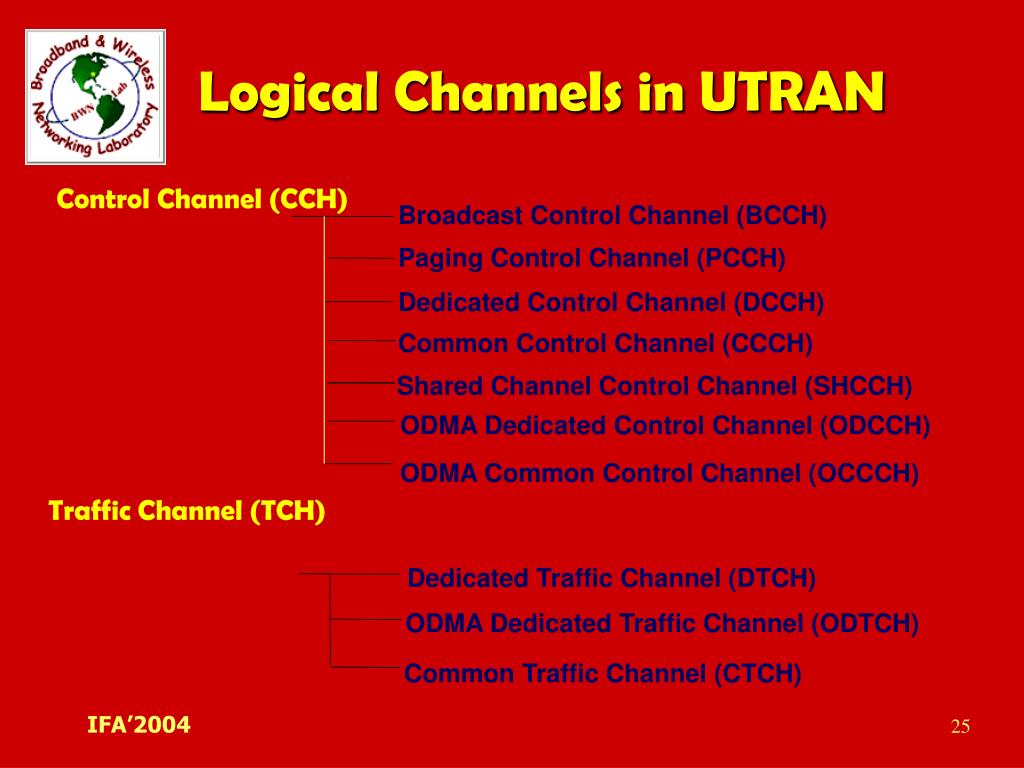 Broadband & Wireless Networking Laboratory BWN Lab

Logical Channels in UTRAN

Control Channel (CCH)

Broadcast Control Channel (BCCH)

Paging Control Channel (PCCH)

Dedicated Control Channel (DCCH)

Common Control Channel (CCCH)

Shared Channel Control Channel (SHCCH)

ODMA Dedicated Control Channel (ODCCH)

ODMA Common Control Channel (OCCCH)

Traffic Channel (TCH)

Dedicated Traffic Channel (DTCH)

ODMA Dedicated Traffic Channel (ODTCH)

Common Traffic Channel (CTCH)

IFA'2004

25